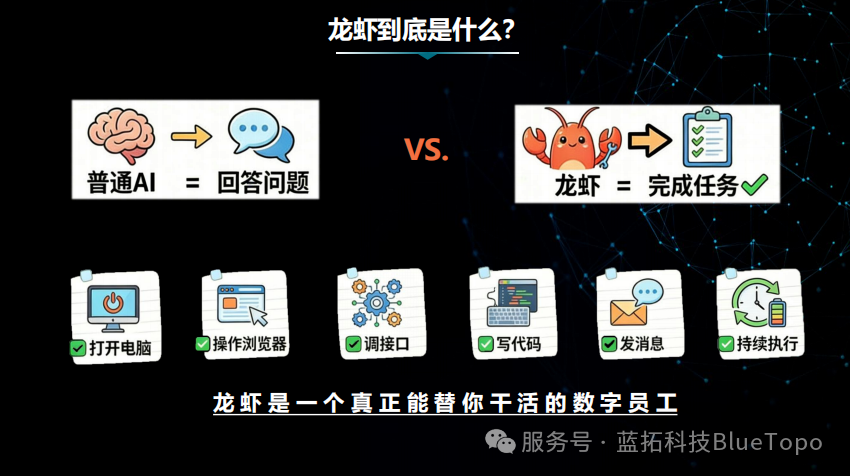 龙虾到底是什么?

普通AI = 回答问题

VS.

龙虾 = 完成任务

打开电脑

操作浏览器

调接口

写代码

发消息

持续执行

龙虾是一个真正能替你干活的数字员工

服务号 · 蓝拓科技BlueTopo